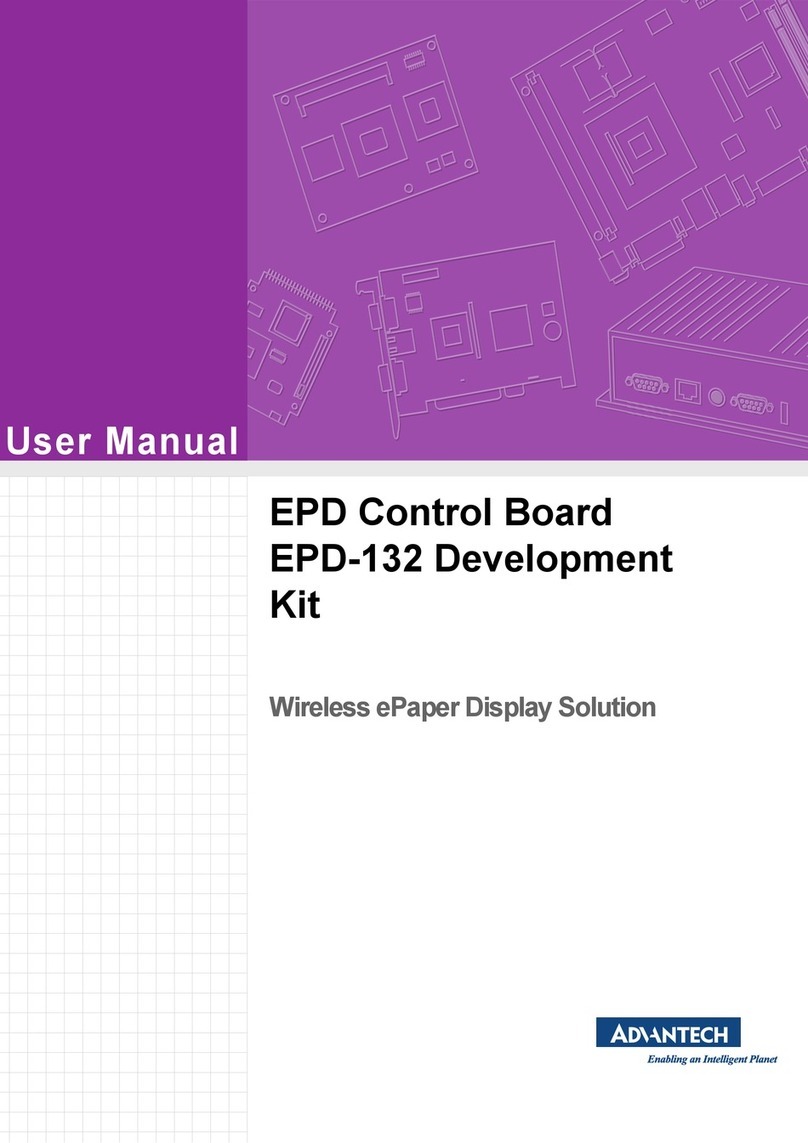 User Manual

EPD Control Board
EPD-132 Development Kit

Wireless ePaper Display Solution

ADVANTECH
Enabling an Intelligent Planet